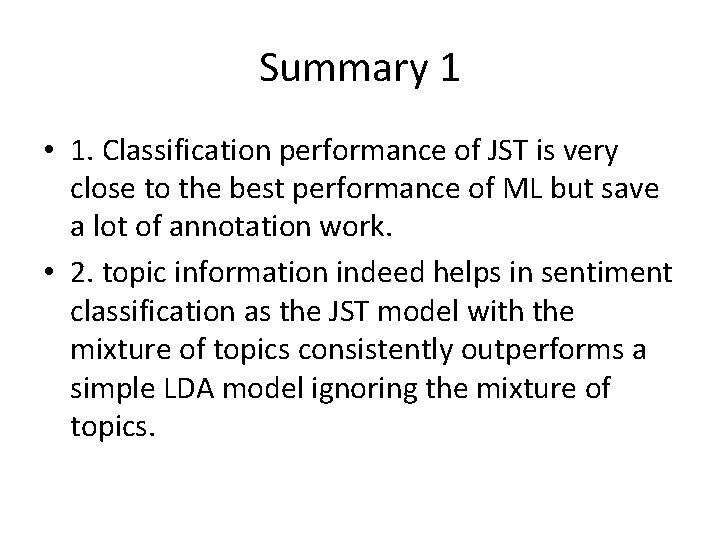 Summary 1

• 1. Classification performance of JST is very close to the best performance of ML but save a lot of annotation work.
• 2. topic information indeed helps in sentiment classification as the JST model with the mixture of topics consistently outperforms a simple LDA model ignoring the mixture of topics.